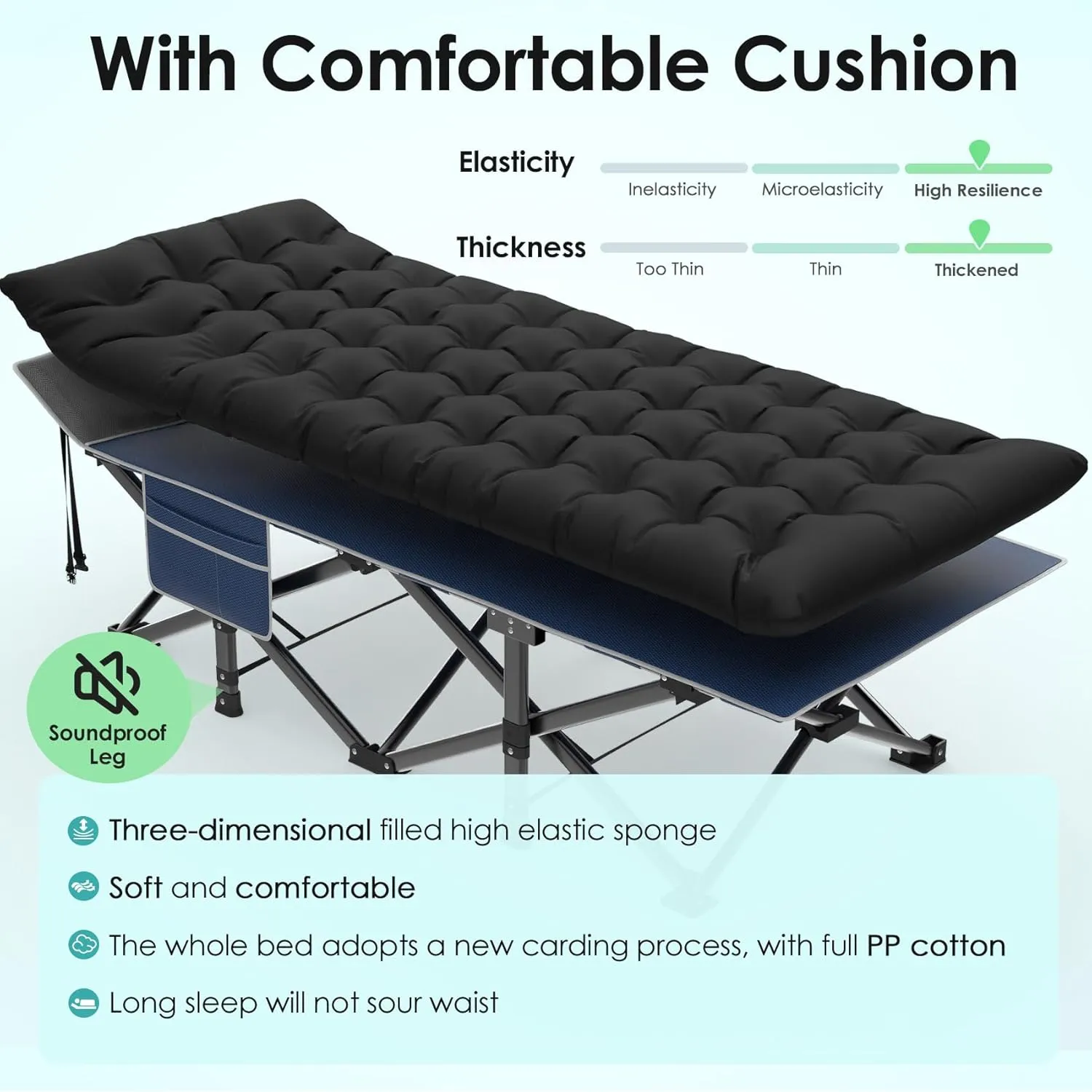 With Comfortable Cushion

Elasticity
Inelasticity
Microelasticity
High Resilience

Thickness
Too Thin
Thin
Thickened

Soundproof Leg

Three-dimensional filled high elastic sponge

Soft and comfortable

The whole bed adopts a new carding process, with full PP cotton

Long sleep will not sour waist